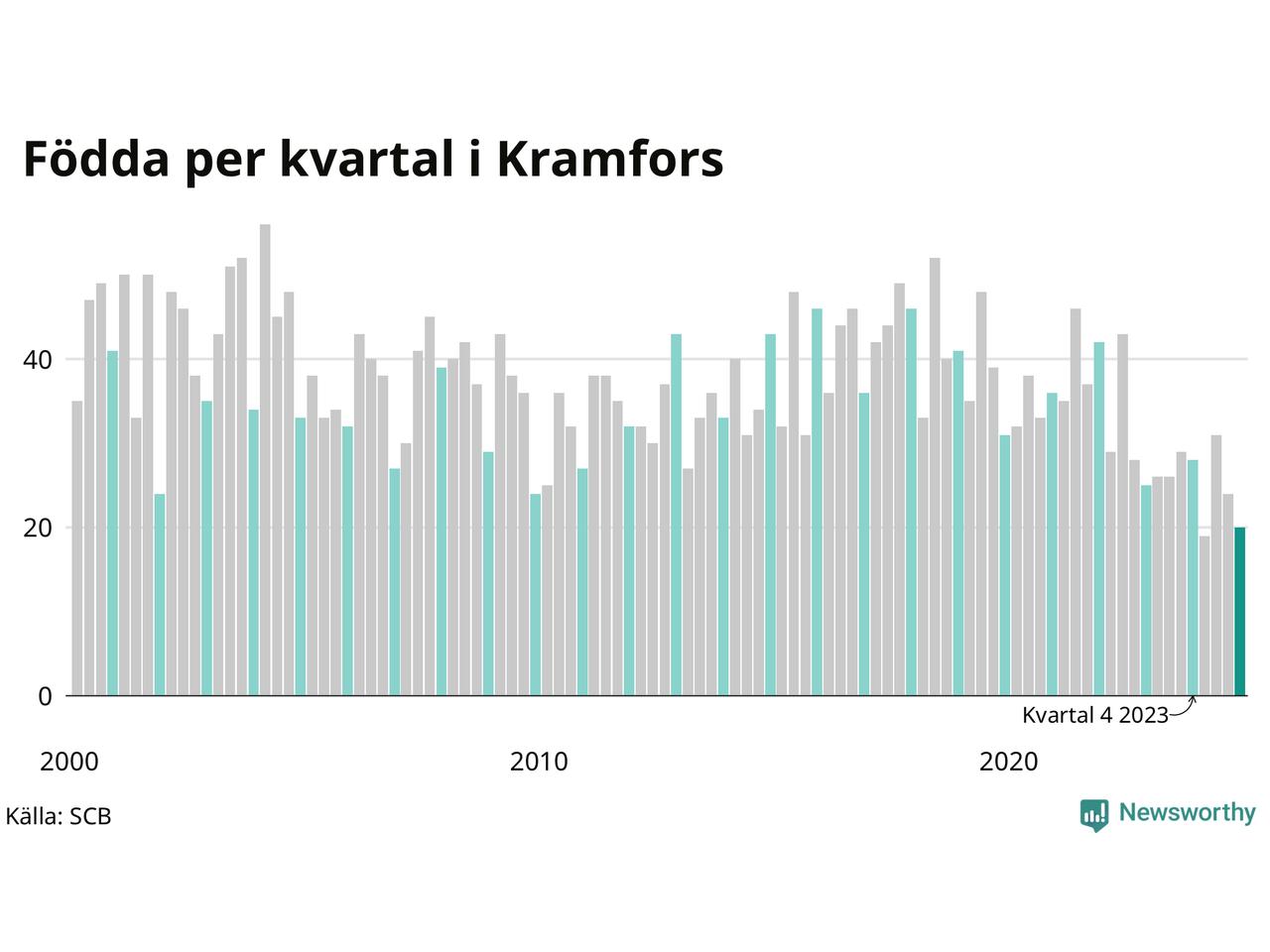 Födda per kvartal i Kramfors

40

20

0

Kvartal 4 2023

2000

2010

2020

Källa: SCB

Newsworthy